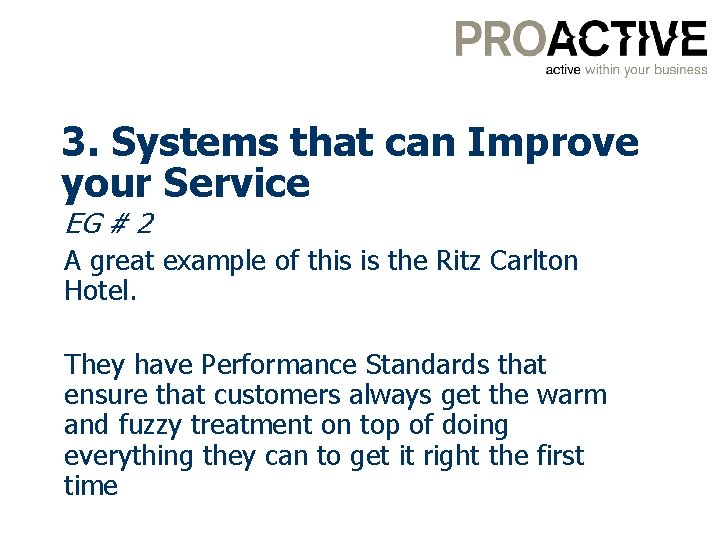 PROACTIVE
active within your business

3. Systems that can Improve your Service

EG # 2

A great example of this is the Ritz Carlton Hotel.

They have Performance Standards that ensure that customers always get the warm and fuzzy treatment on top of doing everything they can to get it right the first time